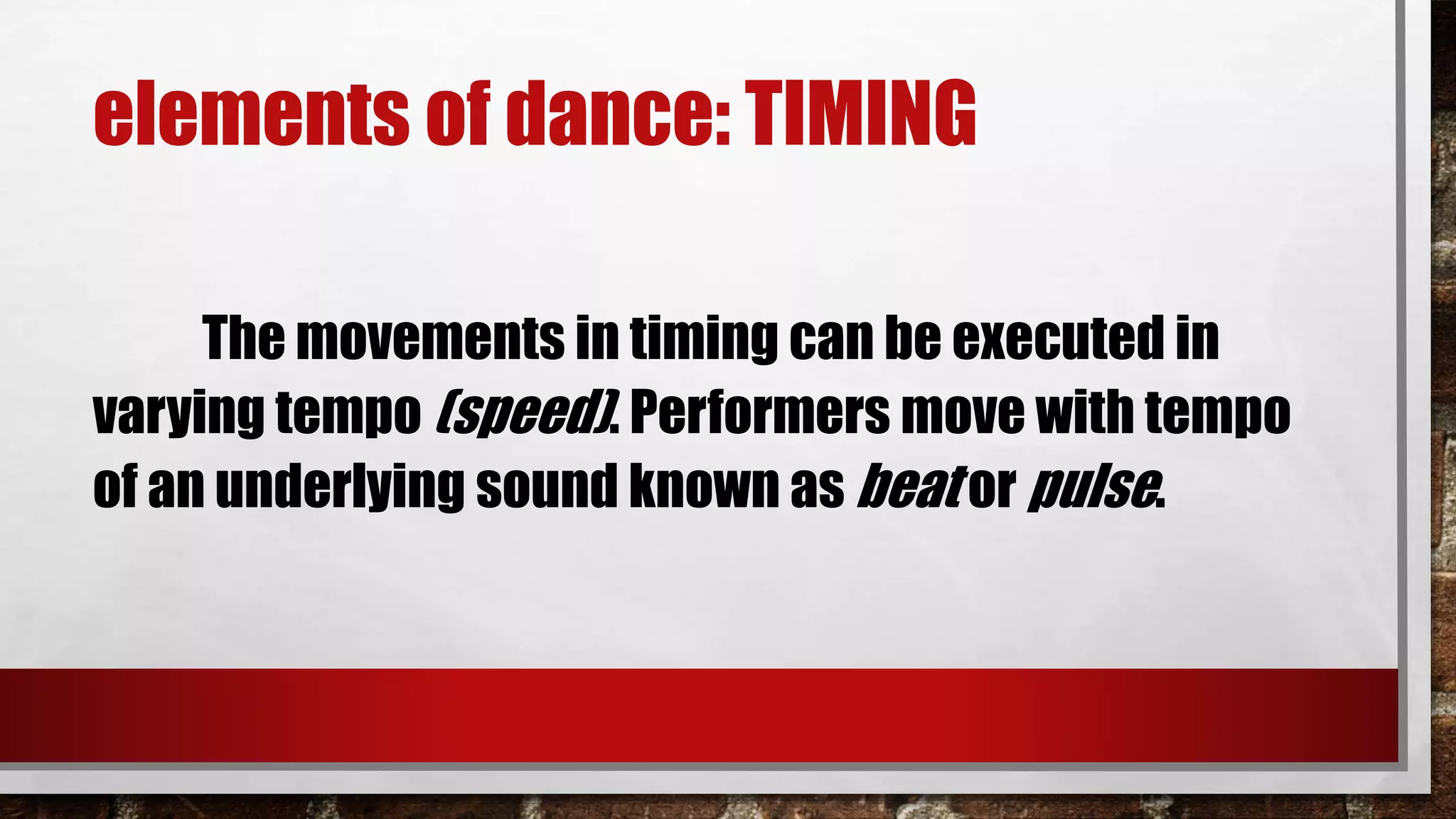 elements of dance: TIMING

The movements in timing can be executed in varying tempo (speed). Performers move with tempo of an underlying sound known as beat or pulse.